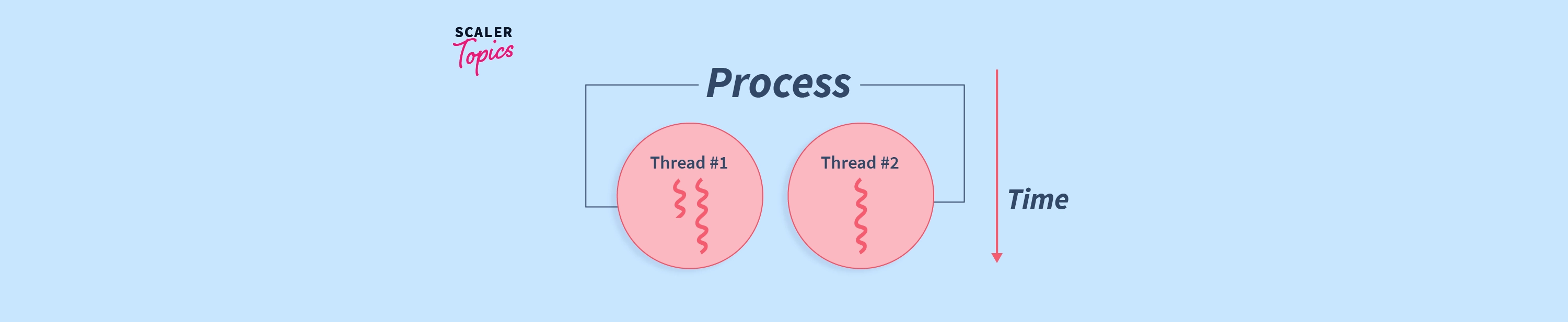 SCALER
Topics

Process

Thread #1

Thread #2

Time